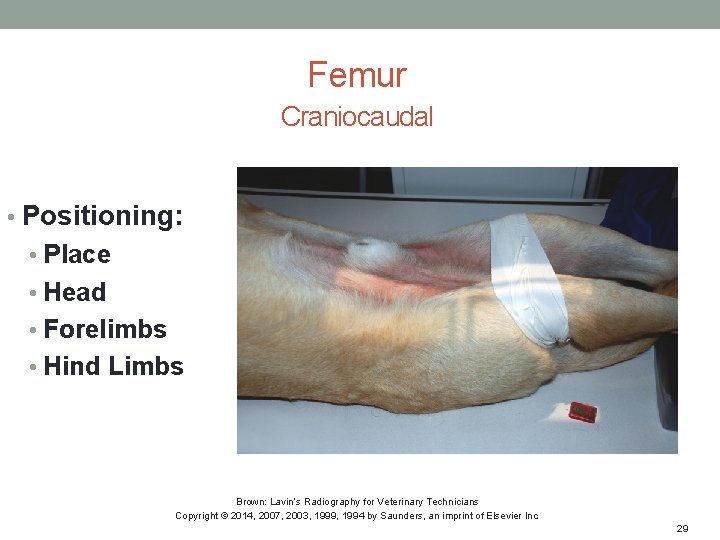 Femur
Craniocaudal

• Positioning:
• Place
• Head
• Forelimbs
• Hind Limbs

Brown: Lavin's Radiography for Veterinary Technicians
Copyright © 2014, 2007, 2003, 1999, 1994 by Saunders, an imprint of Elsevier Inc

29